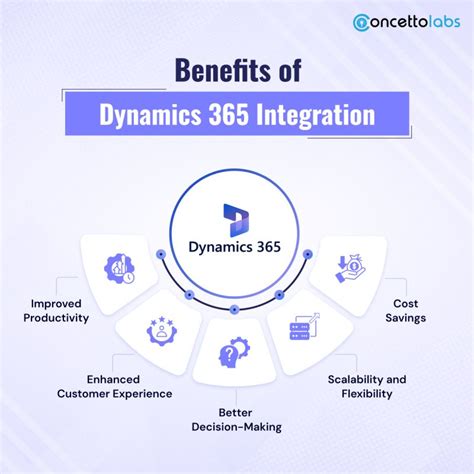 concettolabs

Benefits of
Dynamics 365 Integration

Dynamics 365

Improved Productivity

Enhanced Customer Experience

Better Decision-Making

Scalability and Flexibility

Cost Savings